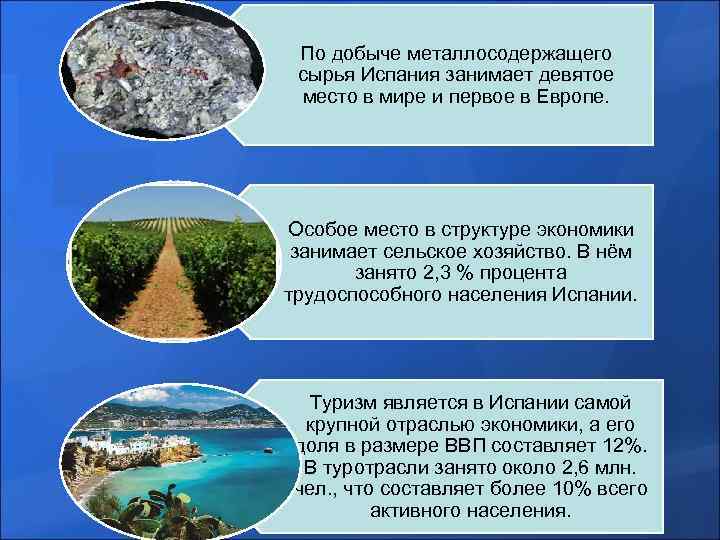 По добыче металлосодержащего сырья Испания занимает девятое место в мире и первое в Европе.

Особое место в структуре экономики занимает сельское хозяйство. В нём занято 2,3 % процента трудоспособного населения Испании.

Туризм является в Испании самой крупной отраслью экономики, а его доля в размере ВВП составляет 12%. В туротрасли занято около 2,6 млн. чел., что составляет более 10% всего активного населения.